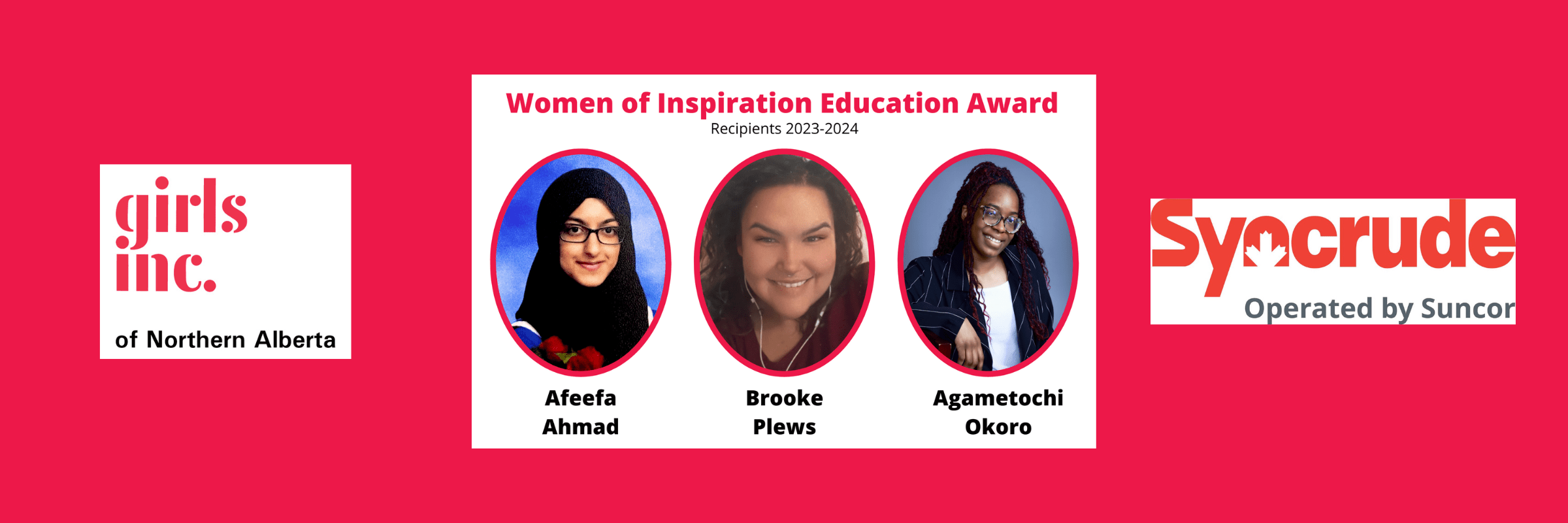 girls inc.

of Northern Alberta

Women of Inspiration Education Award
Recipients 2023-2024

Afeefa Ahmad

Brooke Plews

Agametochi Okoro

Syncrude
Operated by Suncor